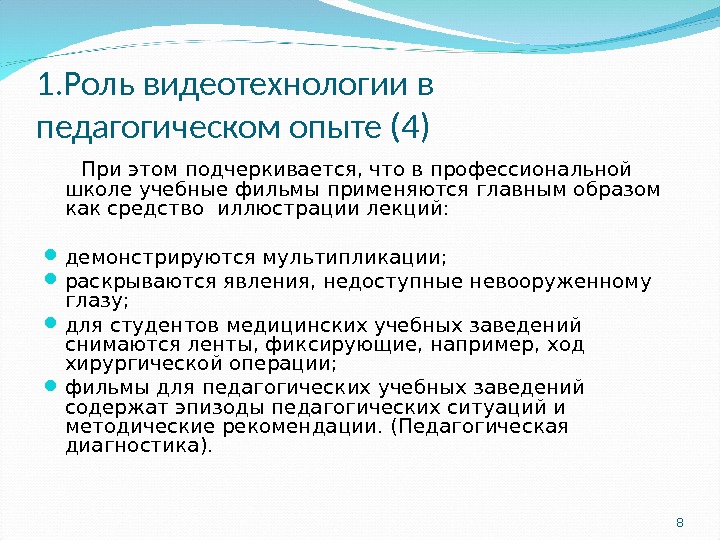 1.Роль видеотехнологии в педагогическом опыте (4)

При этом подчеркивается, что в профессиональной школе учебные фильмы применяются главным образом как средство иллюстрации лекций:

- демонстрируются мультипликации;
- раскрываются явления, недоступные невооруженному глазу;
- для студентов медицинских учебных заведений снимаются ленты, фиксирующие, например, ход хирургической операции;
- фильмы для педагогических учебных заведений содержат эпизоды педагогических ситуаций и методические рекомендации. (Педагогическая диагностика).

8